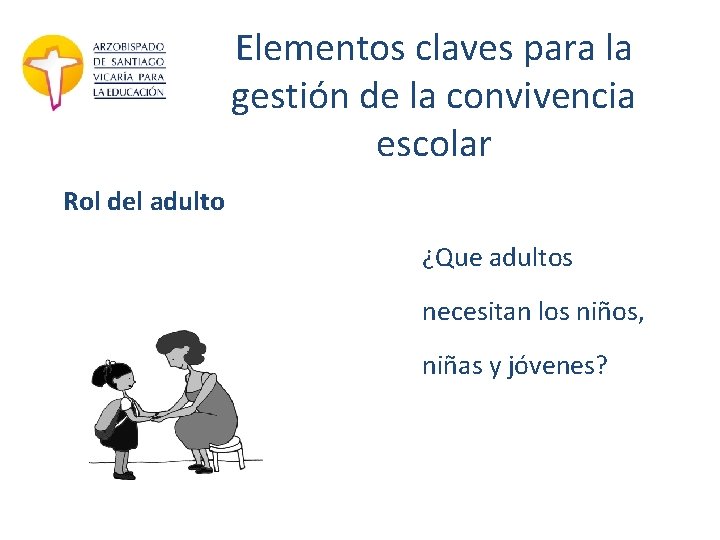 ARZOBISPADO DE SANTIAGO VICARÍA PARA LA EDUCACIÓN

Elementos claves para la gestión de la convivencia escolar

Rol del adulto

¿Que adultos necesitan los niños, niñas y jóvenes?